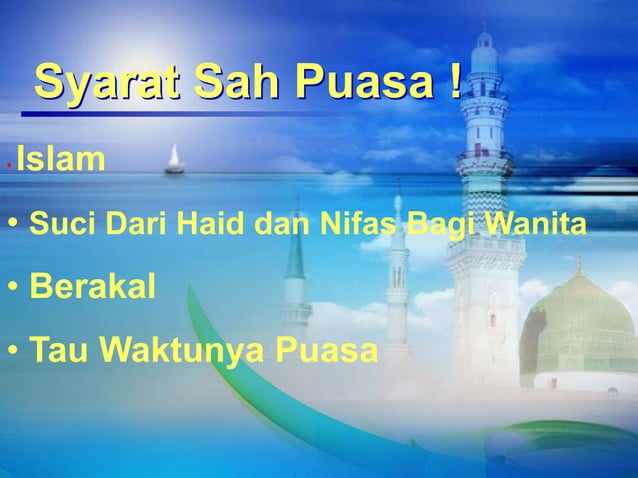 Syarat Sah Puasa !

• Islam

• Suci Dari Haid dan Nifas Bagi Wanita

• Berakal

• Tau Waktunya Puasa